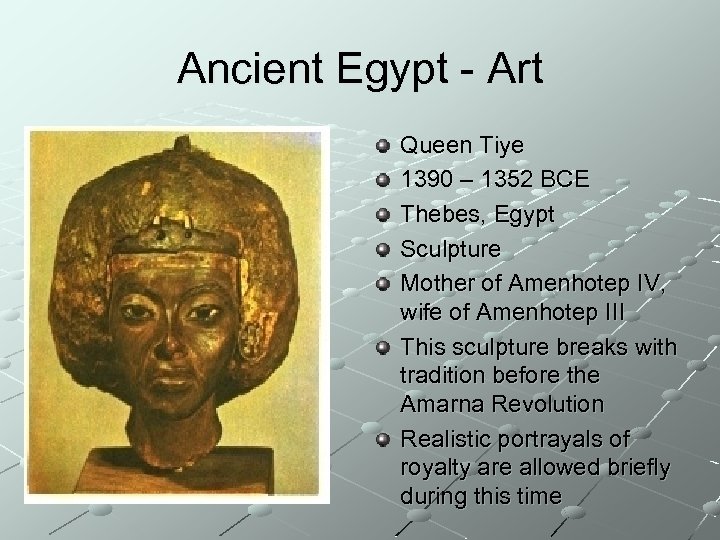 Ancient Egypt - Art

Queen Tiye
1390 – 1352 BCE
Thebes, Egypt
Sculpture
Mother of Amenhotep IV, wife of Amenhotep III
This sculpture breaks with tradition before the Amarna Revolution
Realistic portrayals of royalty are allowed briefly during this time